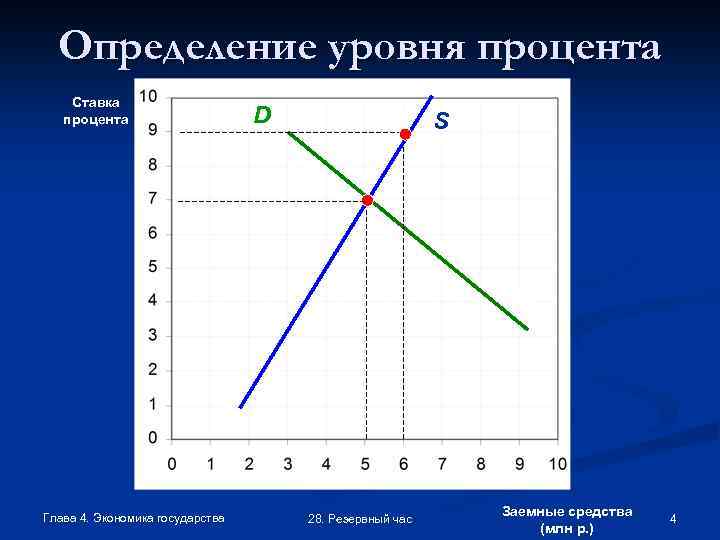 Определение уровня процента

Ставка процента

10
9
8
7
6
5
4
3
2
1
0

D

S

0 1 2 3 4 5 6 7 8 9 10

Заемные средства (млн р.)

Глава 4. Экономика государства

28. Резервный час

4